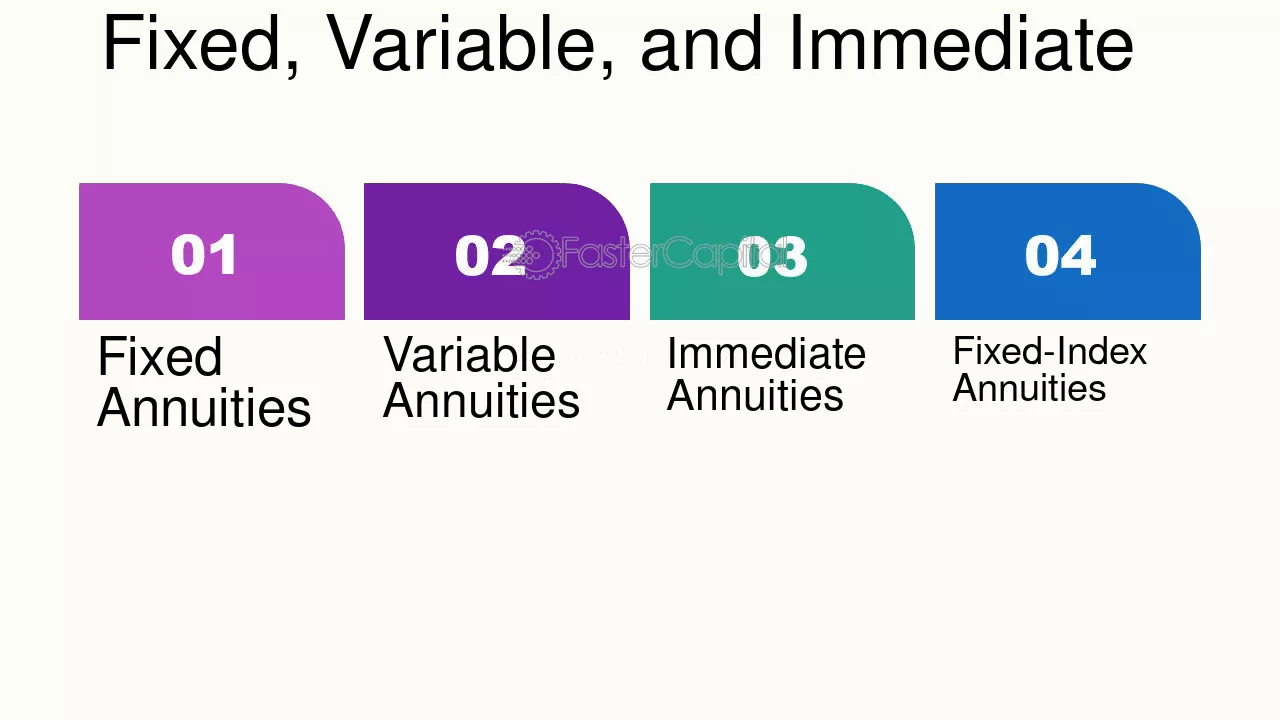 Fixed, Variable, and Immediate

01

Fixed Annuities

02

Variable Annuities

03

Immediate Annuities

04

Fixed-Index Annuities

FasterCapital